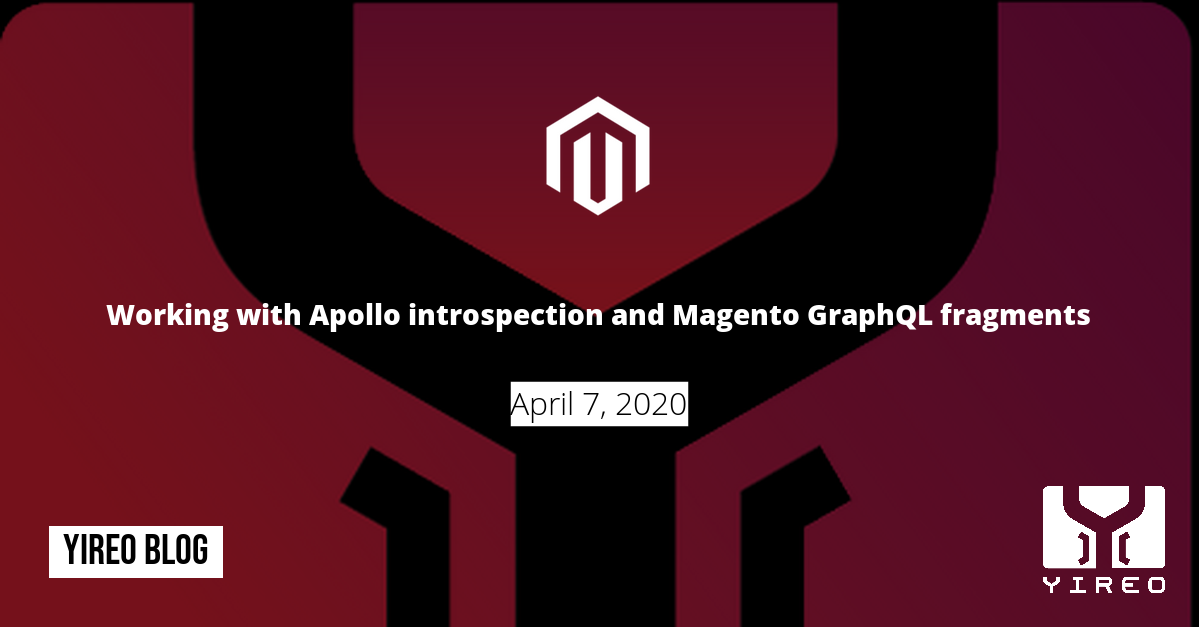 Working with Apollo introspection and Magento GraphQL fragments

April 7, 2020

YIREO BLOG

YIREO